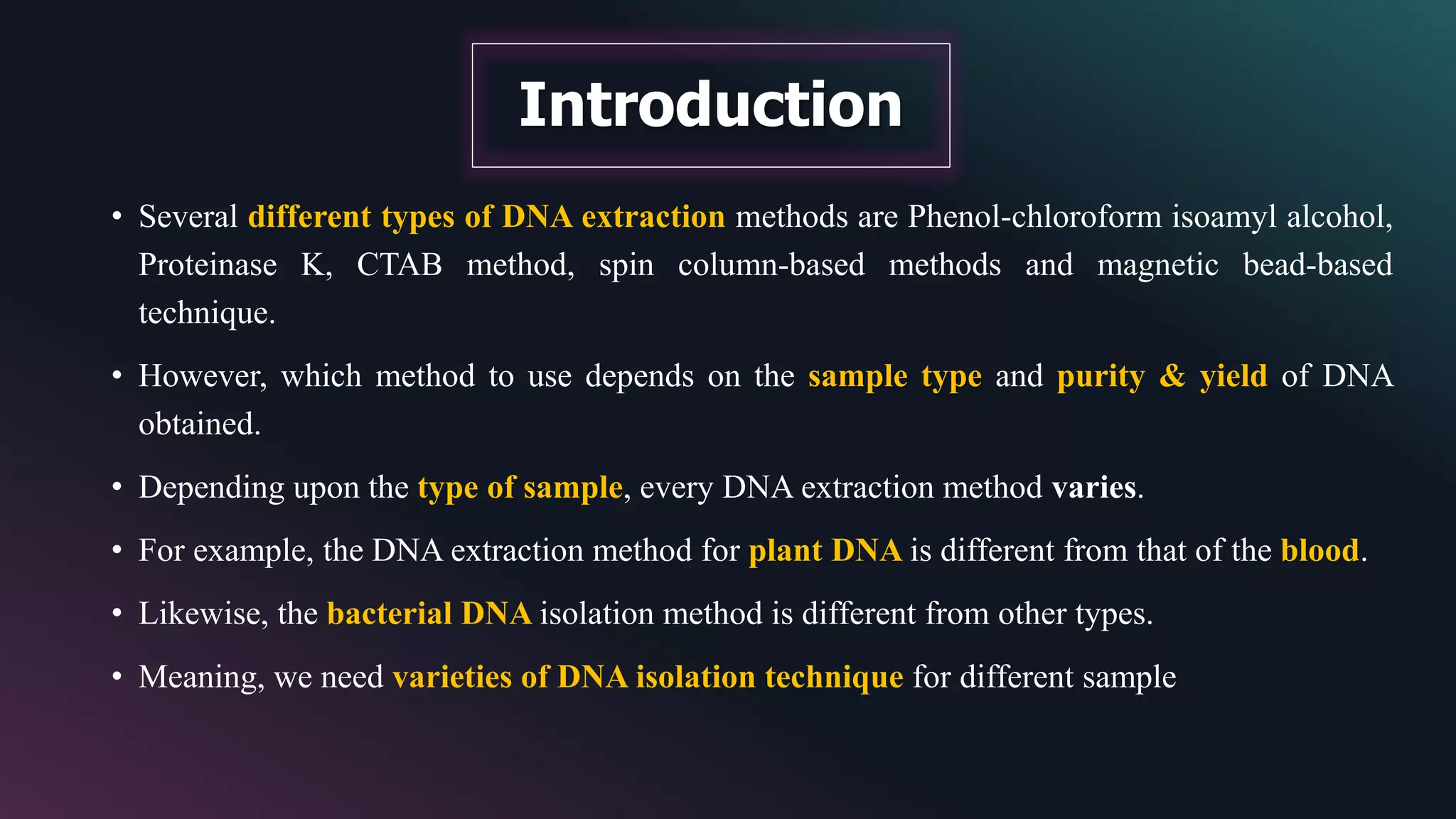 Introduction

• Several different types of DNA extraction methods are Phenol-chloroform isoamyl alcohol, Proteinase K, CTAB method, spin column-based methods and magnetic bead-based technique.

• However, which method to use depends on the sample type and purity & yield of DNA obtained.

• Depending upon the type of sample, every DNA extraction method varies.

• For example, the DNA extraction method for plant DNA is different from that of the blood.

• Likewise, the bacterial DNA isolation method is different from other types.

• Meaning, we need varieties of DNA isolation technique for different sample